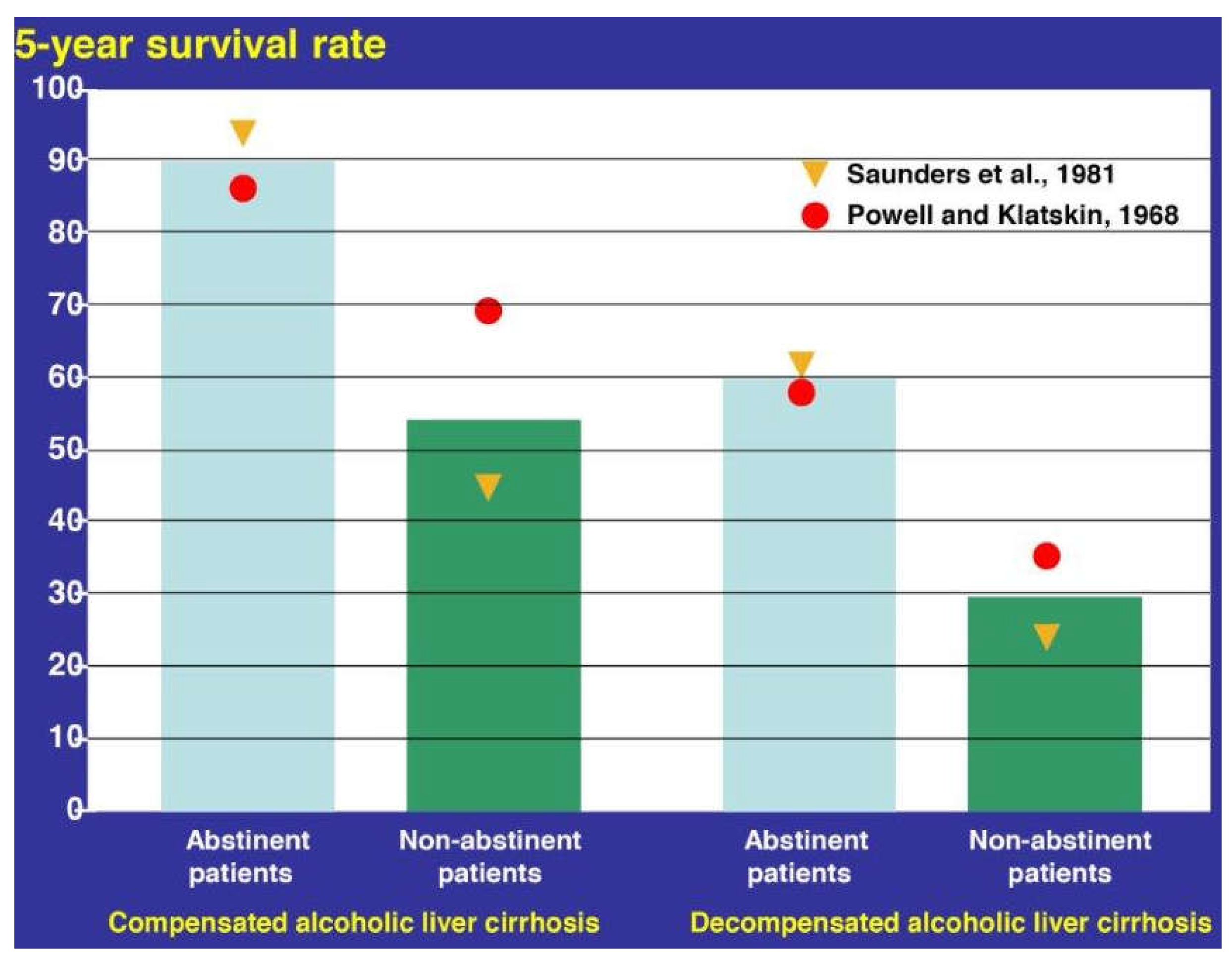 5-year survival rate

100
90
80
70
60
50
40
30
20
10
0

Saunders et al., 1981
Powell and Klatskin, 1968

Abstinent patients
Non-abstinent patients
Abstinent patients
Non-abstinent patients

Compensated alcoholic liver cirrhosis
Decompensated alcoholic liver cirrhosis